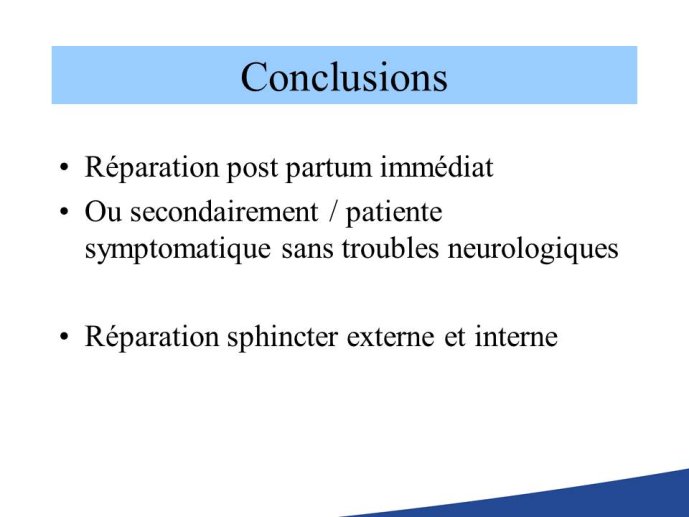 Conclusions

• Réparation post partum immédiat
• Ou secondairement / patiente symptomatique sans troubles neurologiques

• Réparation sphincter externe et interne